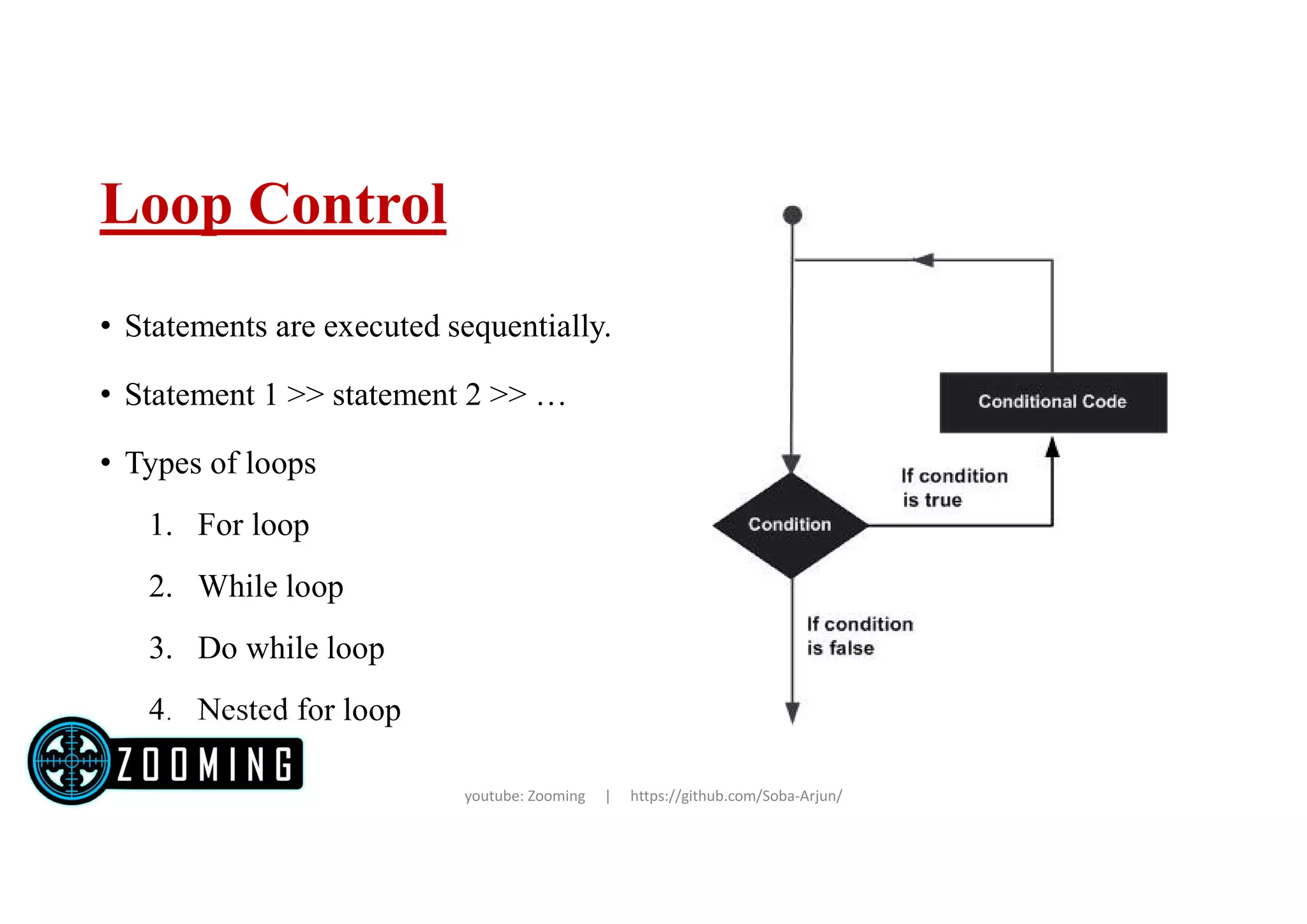 Loop Control

• Statements are executed sequentially.

• Statement 1 >> statement 2 >> …

• Types of loops

1. For loop

2. While loop

3. Do while loop

4. Nested for loop

Conditional Code

If condition is true

Condition

If condition is false

ZOOMING

youtube: Zooming | https://github.com/Soba-Arjun/